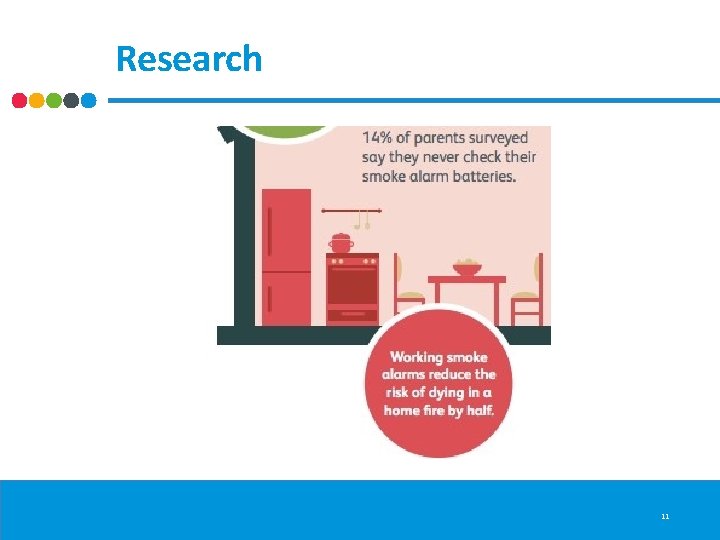 Research

14% of parents surveyed say they never check their smoke alarm batteries.

Working smoke alarms reduce the risk of dying in a home fire by half.

11